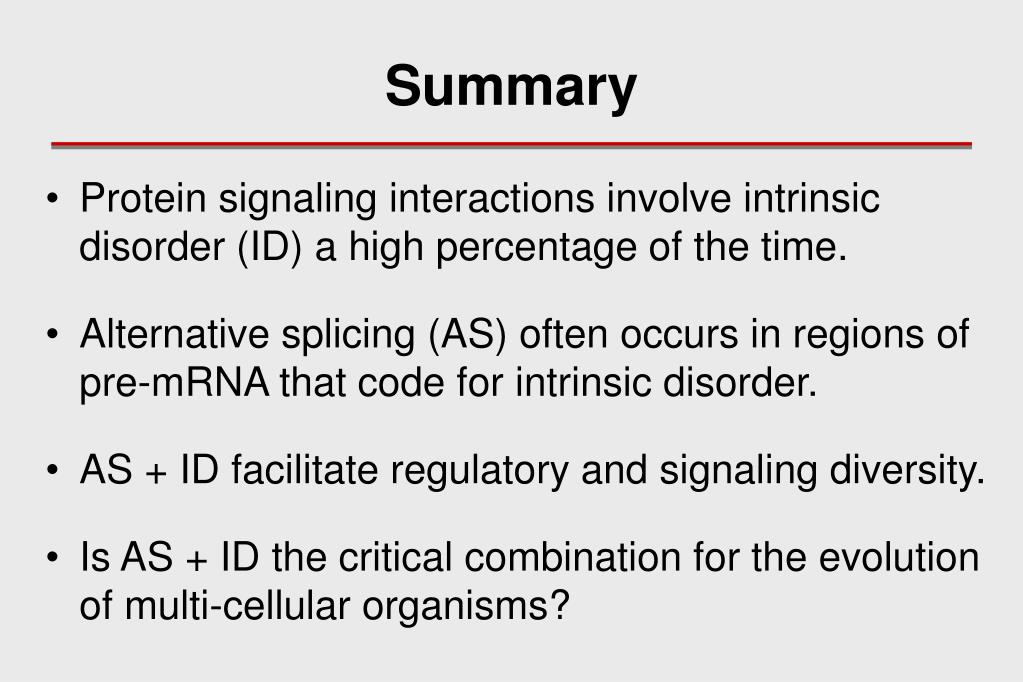 Summary

• Protein signaling interactions involve intrinsic disorder (ID) a high percentage of the time.

• Alternative splicing (AS) often occurs in regions of pre-mRNA that code for intrinsic disorder.

• AS + ID facilitate regulatory and signaling diversity.

• Is AS + ID the critical combination for the evolution of multi-cellular organisms?